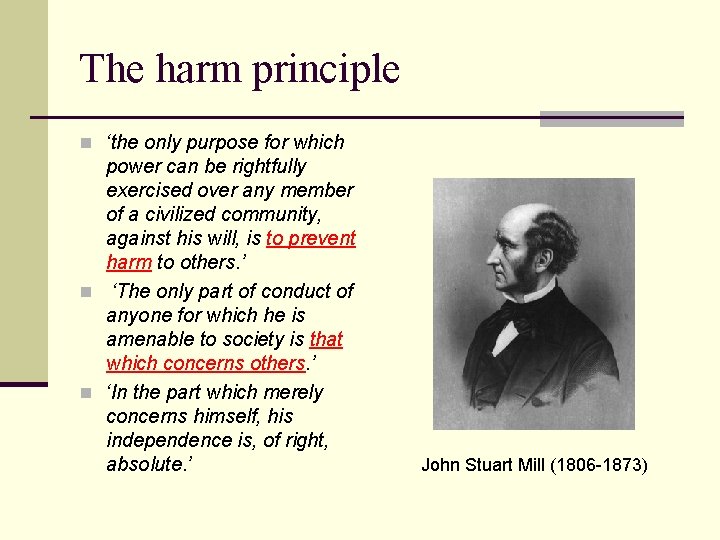 The harm principle

‘the only purpose for which power can be rightfully exercised over any member of a civilized community, against his will, is to prevent harm to others.’

‘The only part of conduct of anyone for which he is amenable to society is that which concerns others.’

‘In the part which merely concerns himself, his independence is, of right, absolute.’

John Stuart Mill (1806-1873)